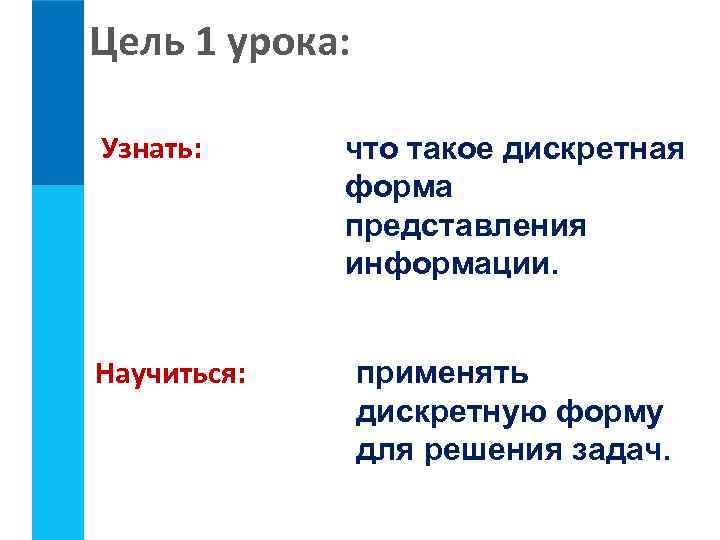 Цель 1 урока:

Узнать: что такое дискретная форма представления информации.

Научиться: применять дискретную форму для решения задач.